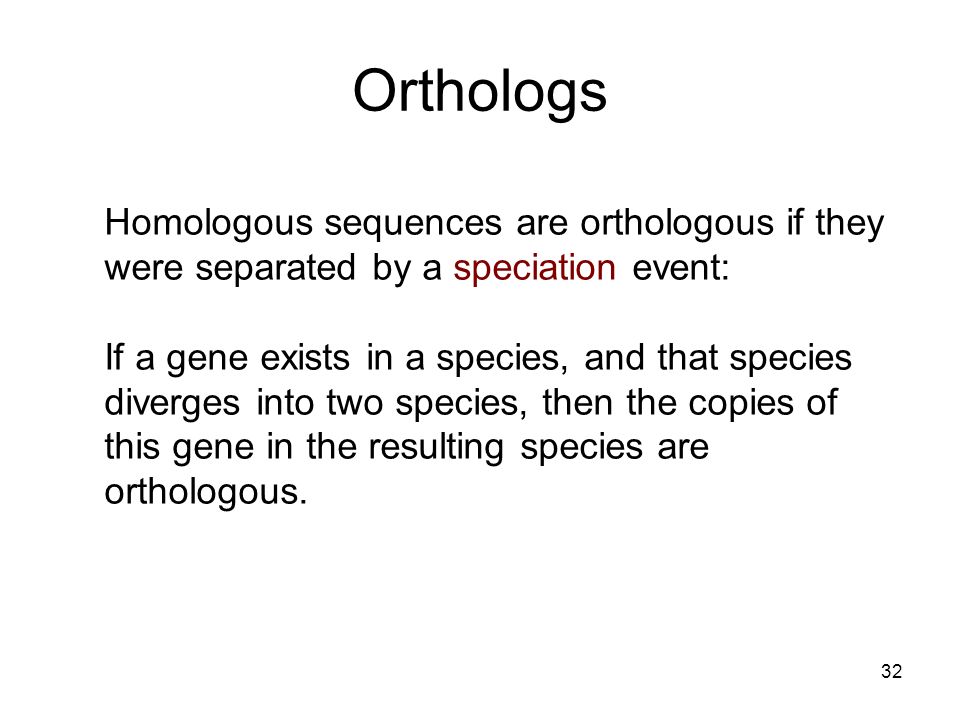 Orthologs

Homologous sequences are orthologous if they were separated by a speciation event:

If a gene exists in a species, and that species diverges into two species, then the copies of this gene in the resulting species are orthologous.

32